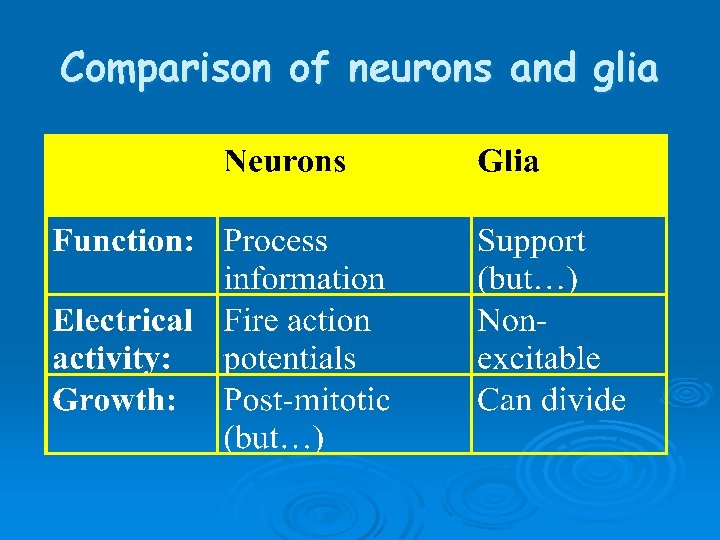 Comparison of neurons and glia

| | Neurons | Glia |
|---|---|---|
| Function: | Process information | Support (but…) |
| Electrical activity: | Fire action potentials | Non-excitable |
| Growth: | Post-mitotic (but…) | Can divide |